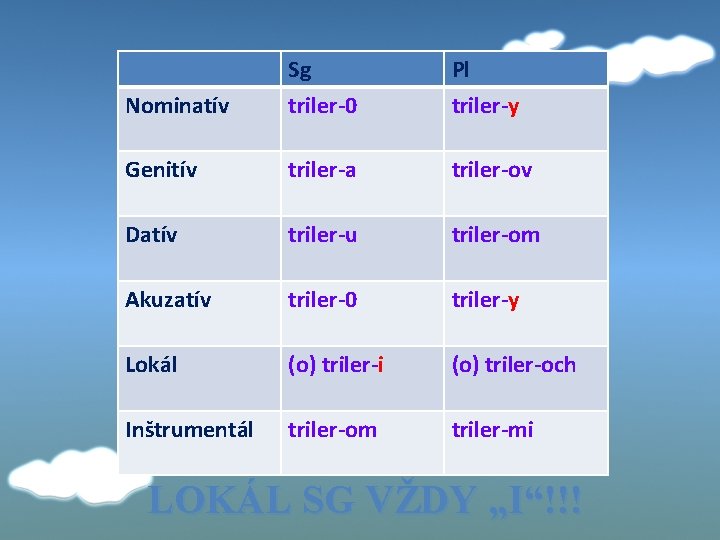 | | Sg | Pl |
|---|---|---|
| Nominatív | triler-0 | triler-y |
| Genitív | triler-a | triler-ov |
| Datív | triler-u | triler-om |
| Akuzatív | triler-0 | triler-y |
| Lokál | (o) triler-i | (o) triler-och |
| Inštrumentál | triler-om | triler-mi |

LOKÁL SG VŽDY „I“!!!